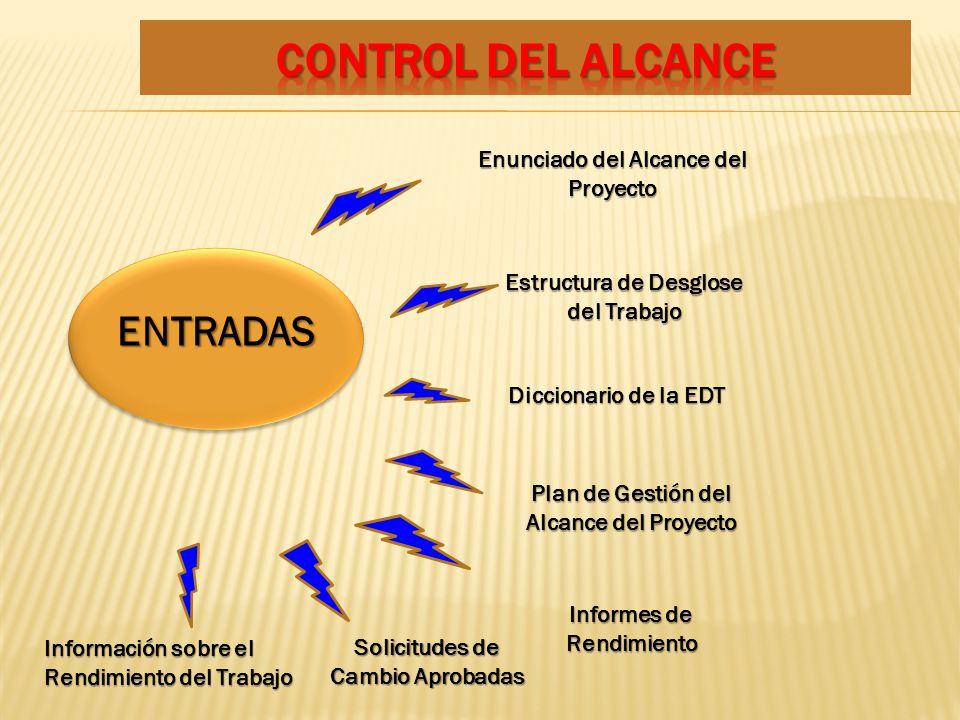 CONTROL DEL ALCANCE

ENTRADAS

Enunciado del Alcance del Proyecto

Estructura de Desglose del Trabajo

Diccionario de la EDT

Plan de Gestión del Alcance del Proyecto

Informes de Rendimiento

Solicitudes de Cambio Aprobadas

Información sobre el Rendimiento del Trabajo